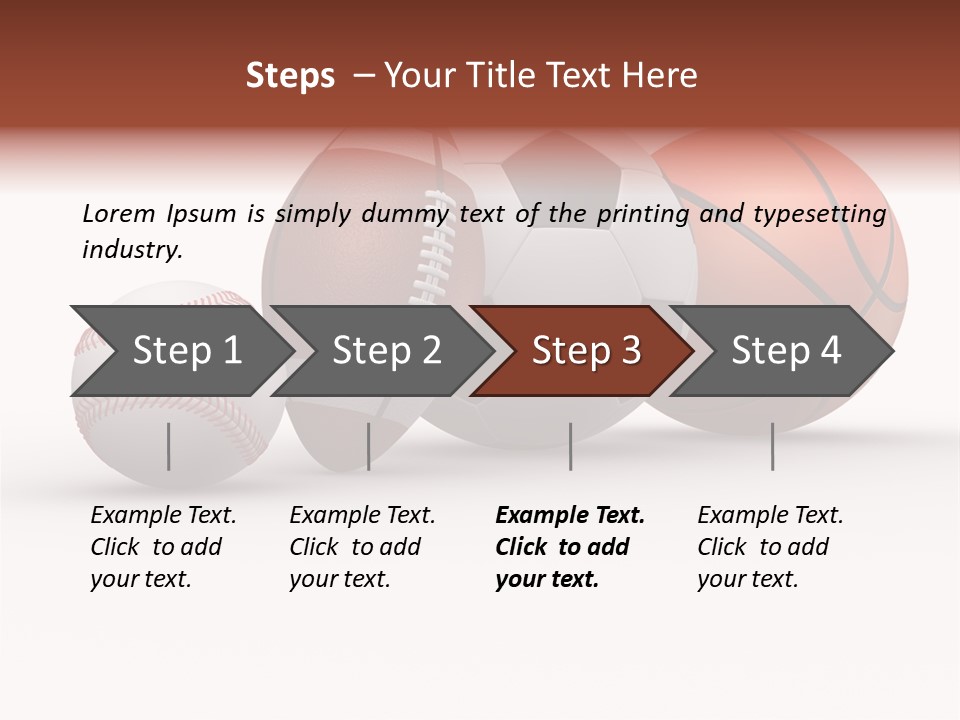 Steps – Your Title Text Here

Lorem Ipsum is simply dummy text of the printing and typesetting industry.

Step 1

Step 2

Step 3

Step 4

Example Text. Click to add your text.

Example Text. Click to add your text.

Example Text. Click to add your text.

Example Text. Click to add your text.